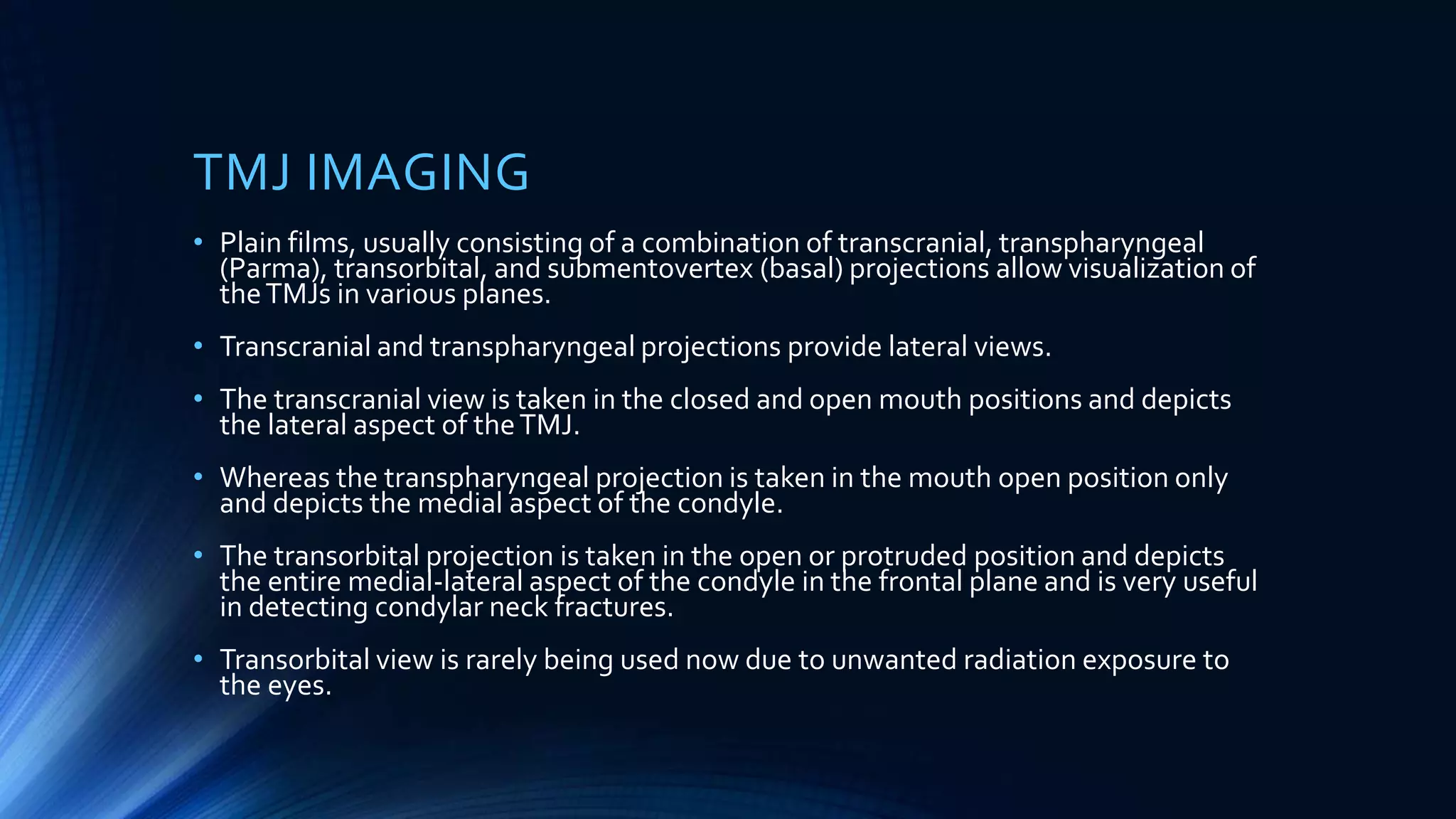 TMJ IMAGING

• Plain films, usually consisting of a combination of transcranial, transpharyngeal (Parma), transorbital, and submentovertex (basal) projections allow visualization of the TMJs in various planes.

• Transcranial and transpharyngeal projections provide lateral views.

• The transcranial view is taken in the closed and open mouth positions and depicts the lateral aspect of the TMJ.

• Whereas the transpharyngeal projection is taken in the mouth open position only and depicts the medial aspect of the condyle.

• The transorbital projection is taken in the open or protruded position and depicts the entire medial-lateral aspect of the condyle in the frontal plane and is very useful in detecting condylar neck fractures.

• Transorbital view is rarely being used now due to unwanted radiation exposure to the eyes.